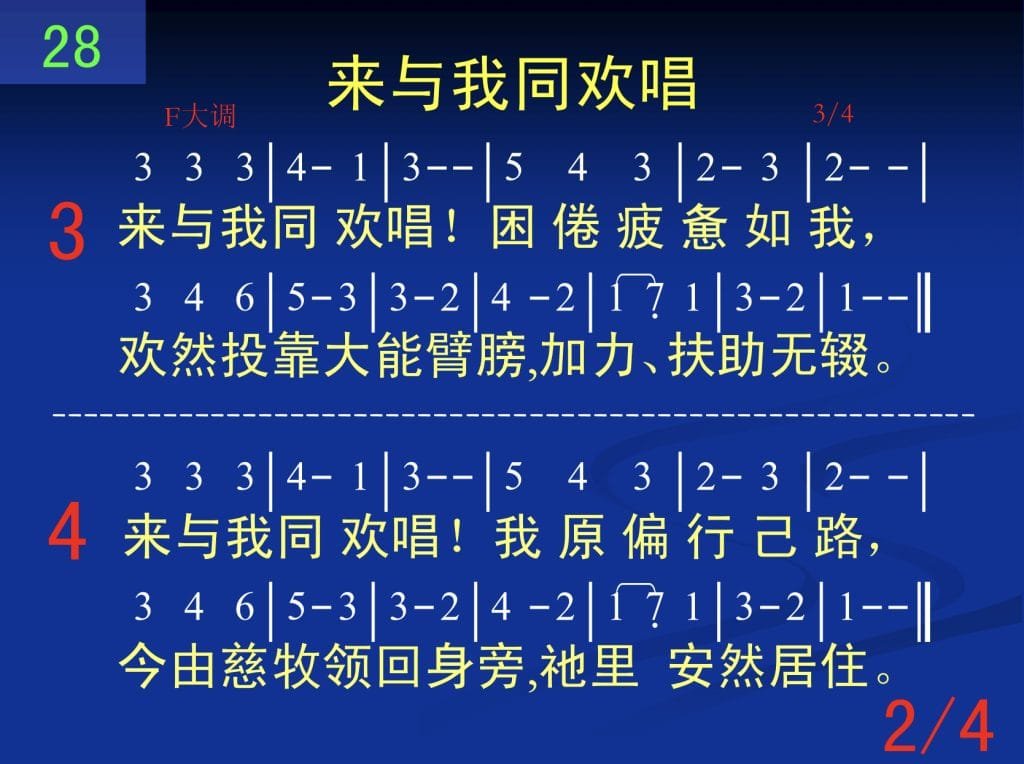 28

来与我同欢唱

F大调 3/4

3 3 3 | 4 - 1 | 3 - - | 5 4 3 | 2 - 3 | 2 - - |

3 来与我同 欢唱！困 倦 疲 惫 如 我，

3 4 6 | 5 - 3 | 3 - 2 | 4 - 2 | 1 7 1 | 3 - 2 | 1 - - ‖

欢然投靠大能臂膀,加力、扶助无辍。

3 3 3 | 4 - 1 | 3 - - | 5 4 3 | 2 - 3 | 2 - - |

4 来与我同 欢唱！我 原 偏 行 己 路，

3 4 6 | 5 - 3 | 3 - 2 | 4 - 2 | 1 7 1 | 3 - 2 | 1 - - ‖

今由慈牧领回身旁,祂里 安然居住。

2/4